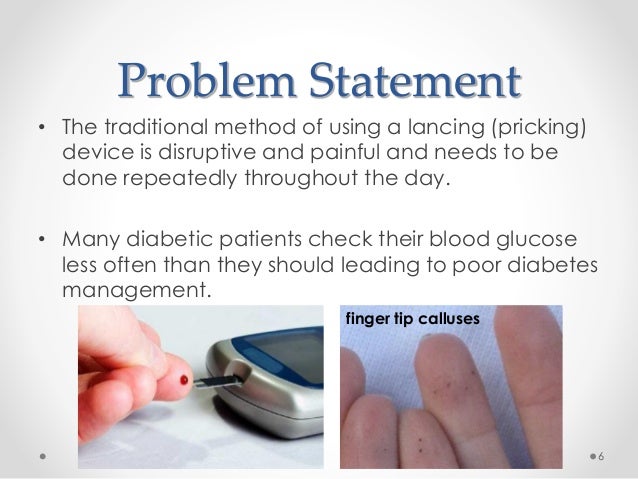 Problem Statement

• The traditional method of using a lancing (pricking) device is disruptive and painful and needs to be done repeatedly throughout the day.

• Many diabetic patients check their blood glucose less often than they should leading to poor diabetes management.

finger tip calluses

6